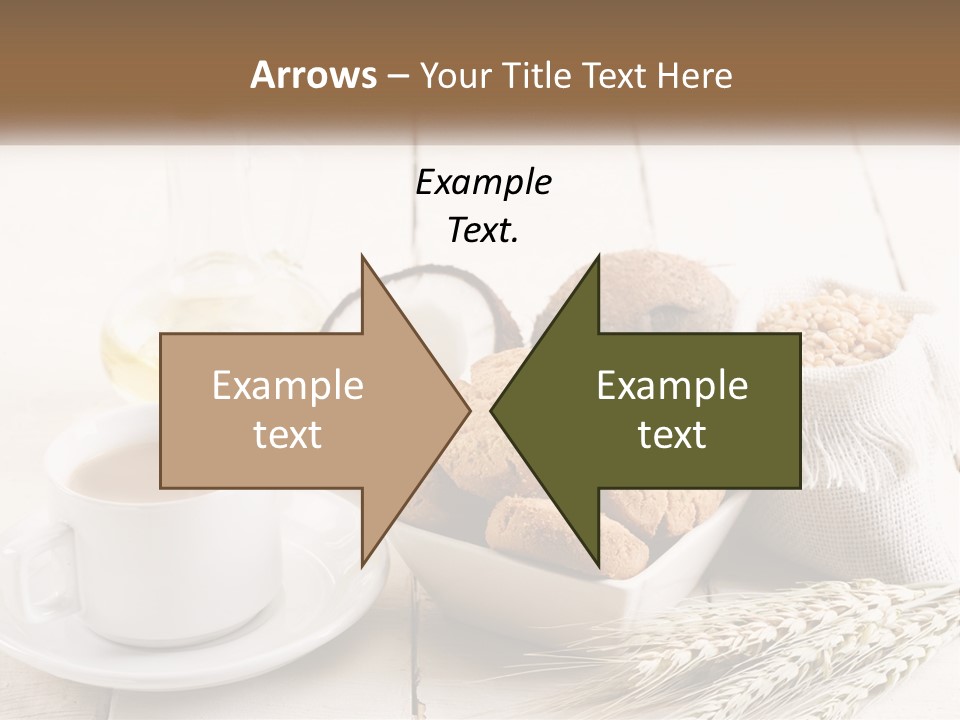 Arrows – Your Title Text Here

Example Text.

Example text

Example text